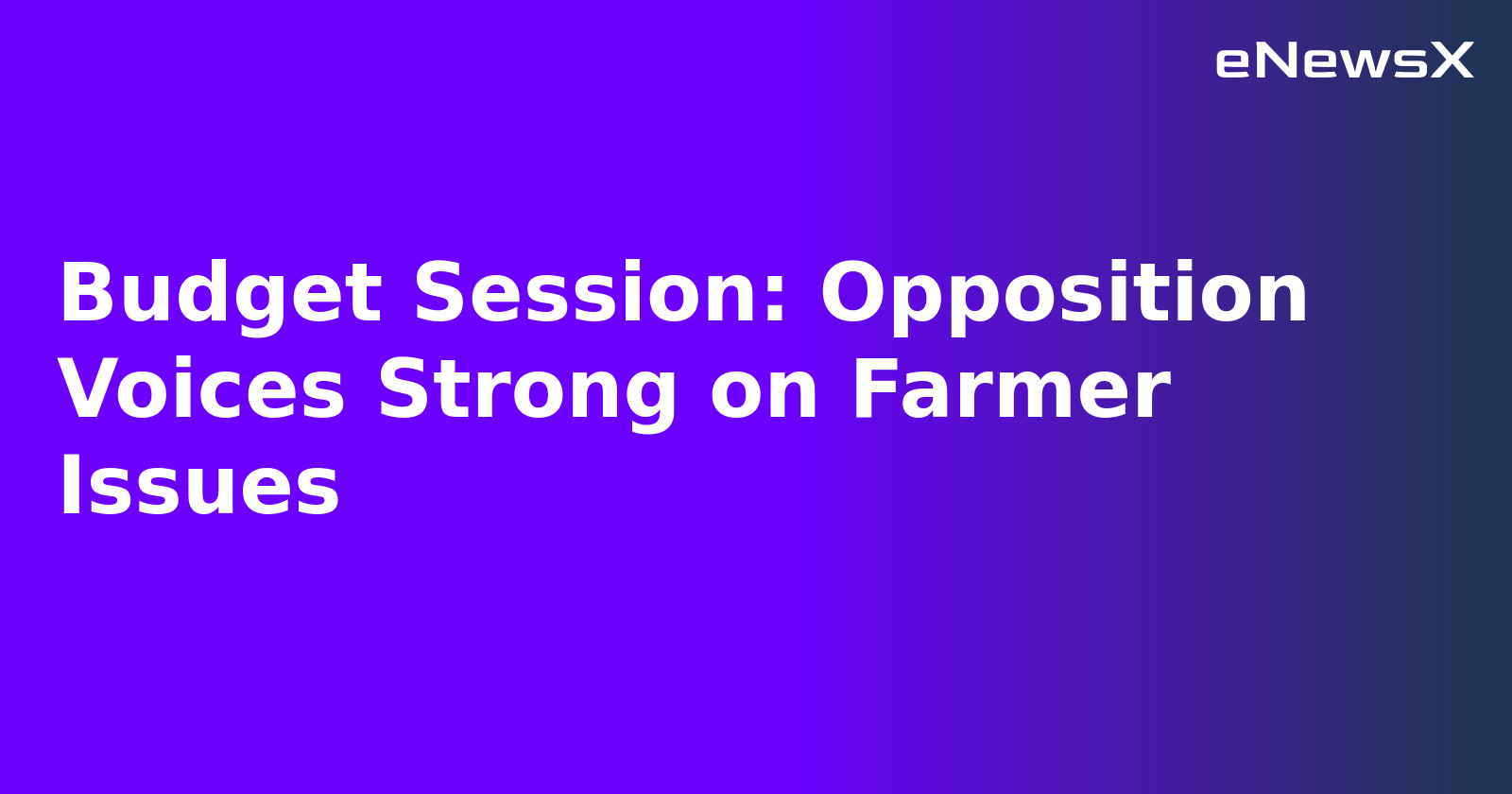 eNewsX

Budget Session: Opposition Voices Strong on Farmer Issues